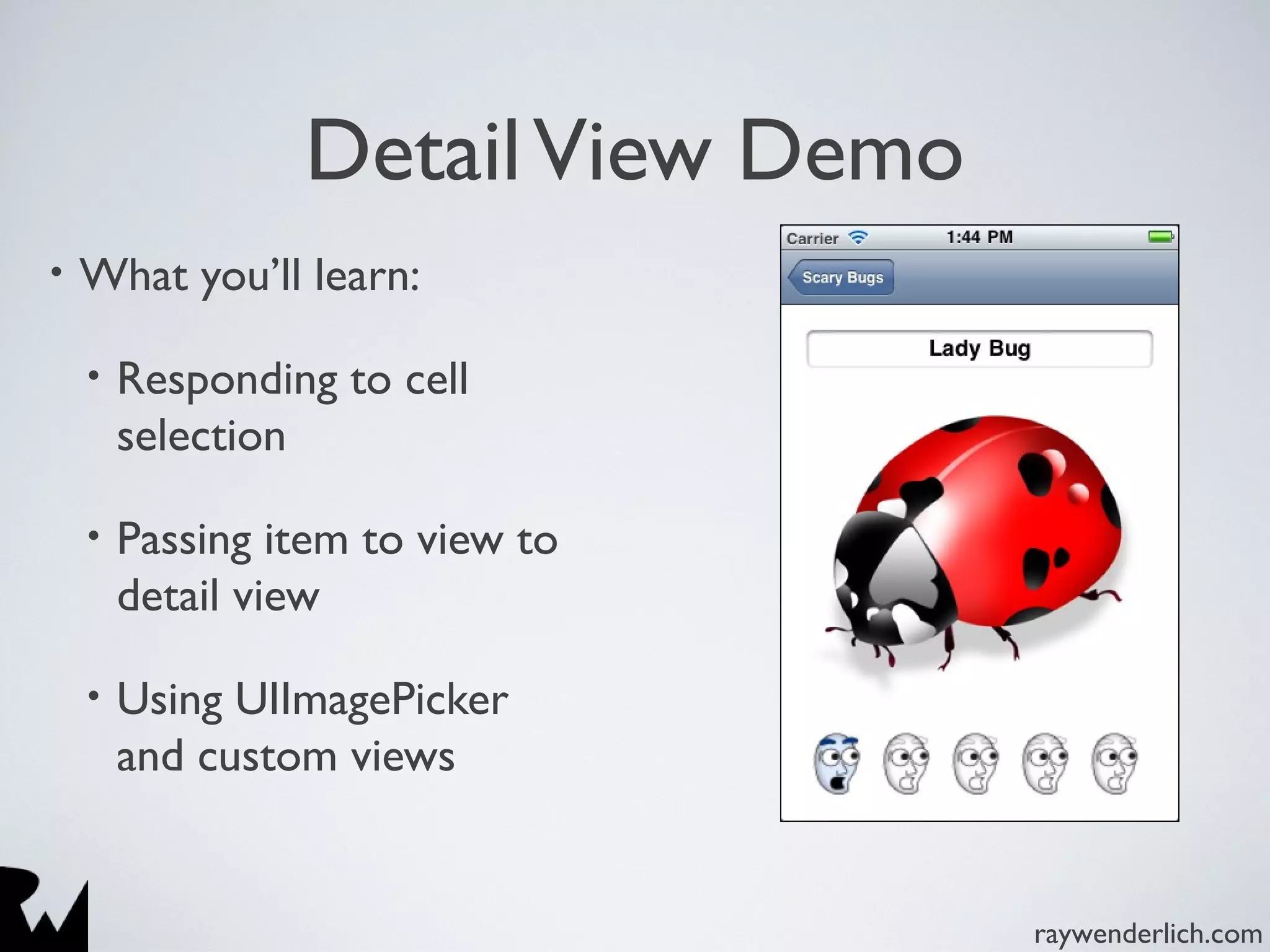 Detail View Demo

• What you'll learn:

• Responding to cell selection

• Passing item to view to detail view

• Using UIImagePicker and custom views

Carrier 1:44 PM

Scary Bugs

Lady Bug

raywenderlich.com